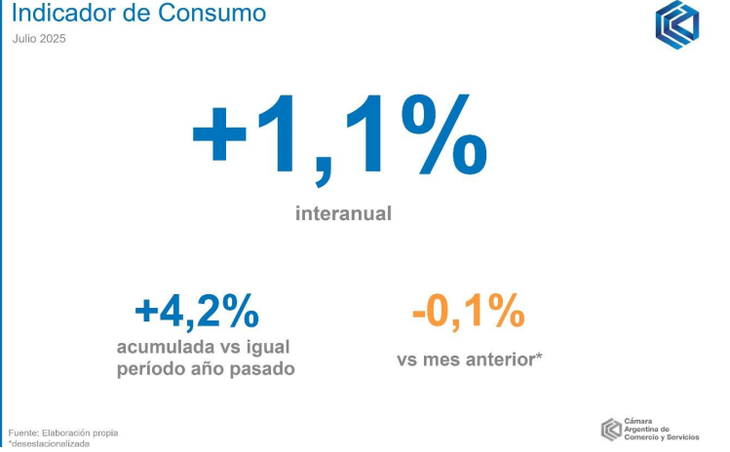 Indicador de Consumo

Julio 2025

+1,1%

interanual

+4,2%

acumulada vs igual período año pasado

-0,1%

vs mes anterior*

Fuente: Elaboración propia
*desestacionalizada

Cámara Argentina de Comercio y Servicios